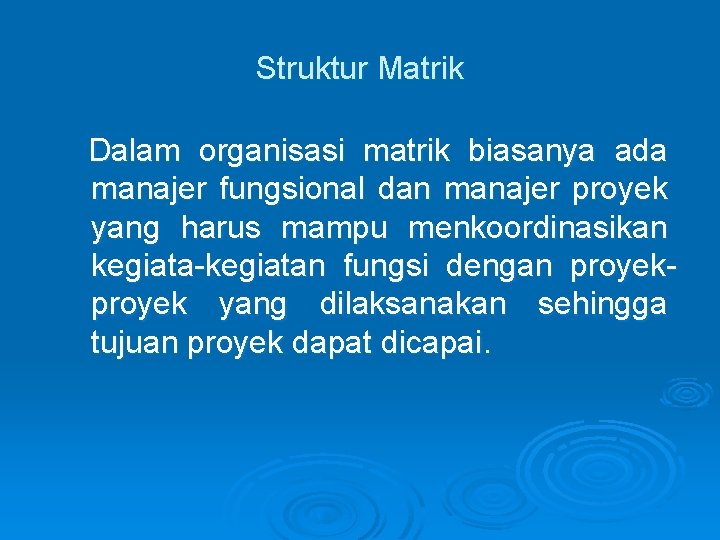 Struktur Matrik

Dalam organisasi matrik biasanya ada manajer fungsional dan manajer proyek yang harus mampu menkoordinasikan kegiata-kegiatan fungsi dengan proyek-proyek yang dilaksanakan sehingga tujuan proyek dapat dicapai.